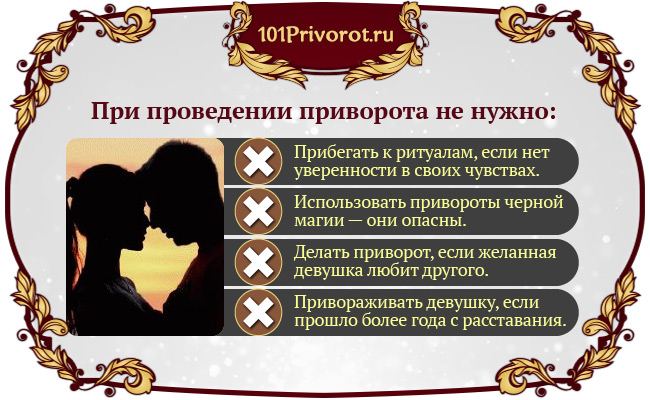 101Privorot.ru

При проведении приворота не нужно:

Прибегать к ритуалам, если нет уверенности в своих чувствах.

Использовать привороты черной магии — они опасны.

Делать приворот, если желанная девушка любит другого.

Привораживать девушку, если прошло более года с расставания.